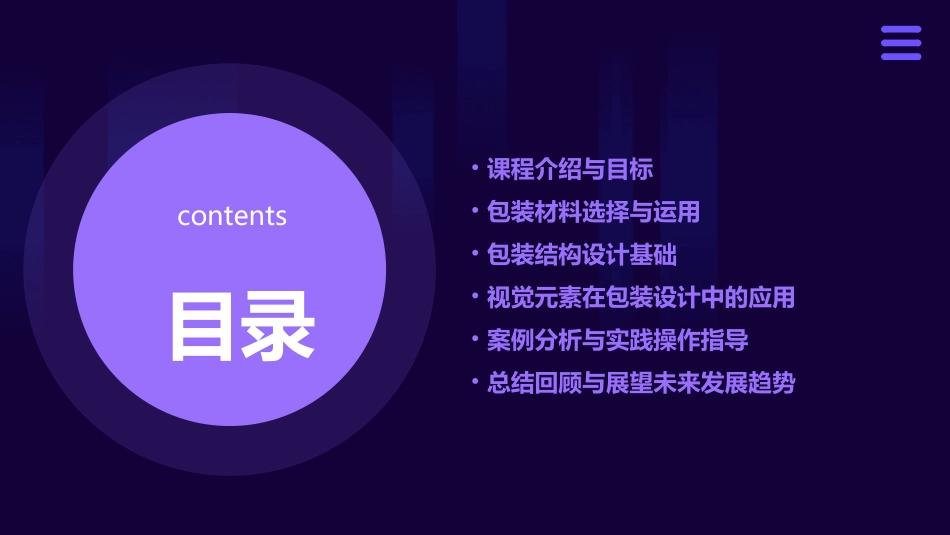 contents

目录

• 课程介绍与目标
• 包装材料选择与运用
• 包装结构设计基础
• 视觉元素在包装设计中的应用
• 案例分析与实践操作指导
• 总结回顾与展望未来发展趋势